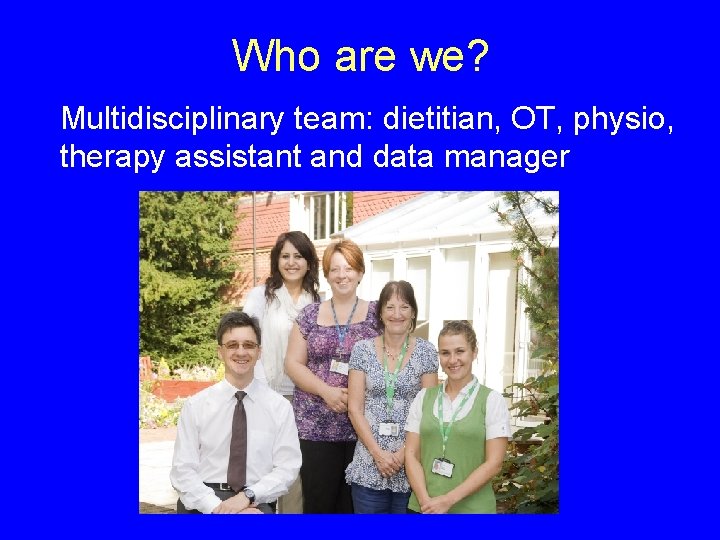 Who are we?

Multidisciplinary team: dietitian, OT, physio, therapy assistant and data manager